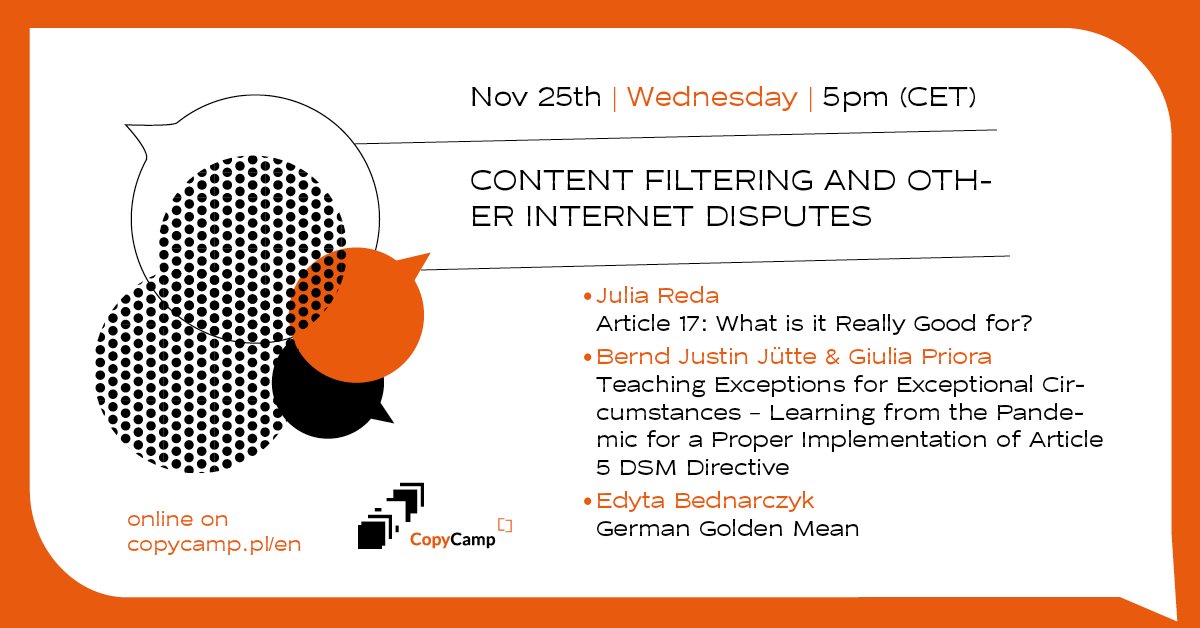 Nov 25th | Wednesday | 5pm (CET)

CONTENT FILTERING AND OTHER INTERNET DISPUTES

• Julia Reda
Article 17: What is it Really Good for?

• Bernd Justin Jütte & Giulia Priora
Teaching Exceptions for Exceptional Circumstances – Learning from the Pandemic for a Proper Implementation of Article 5 DSM Directive

• Edyta Bednarczyk
German Golden Mean

online on
copycamp.pl/en

CopyCamp